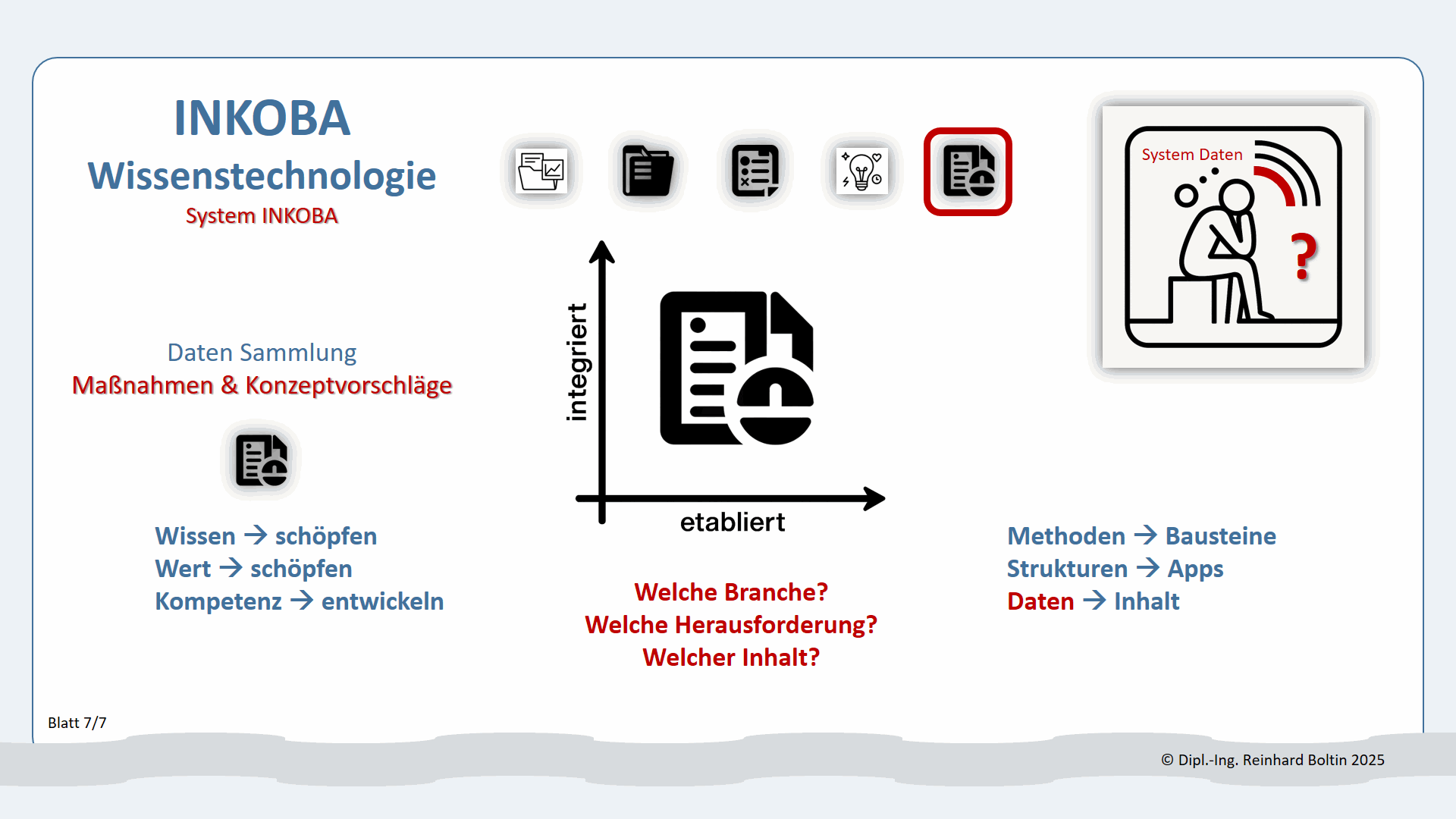 INKOBA
Wissenstechnologie
System INKOBA

Daten Sammlung
Maßnahmen & Konzeptvorschläge

Wissen → schöpfen
Wert → schöpfen
Kompetenz → entwickeln

integriert
etabliert

Welche Branche?
Welche Herausforderung?
Welcher Inhalt?

System Daten
?

Methoden → Bausteine
Strukturen → Apps
Daten → Inhalt

Blatt 7/7

© Dipl.-Ing. Reinhard Boltin 2025